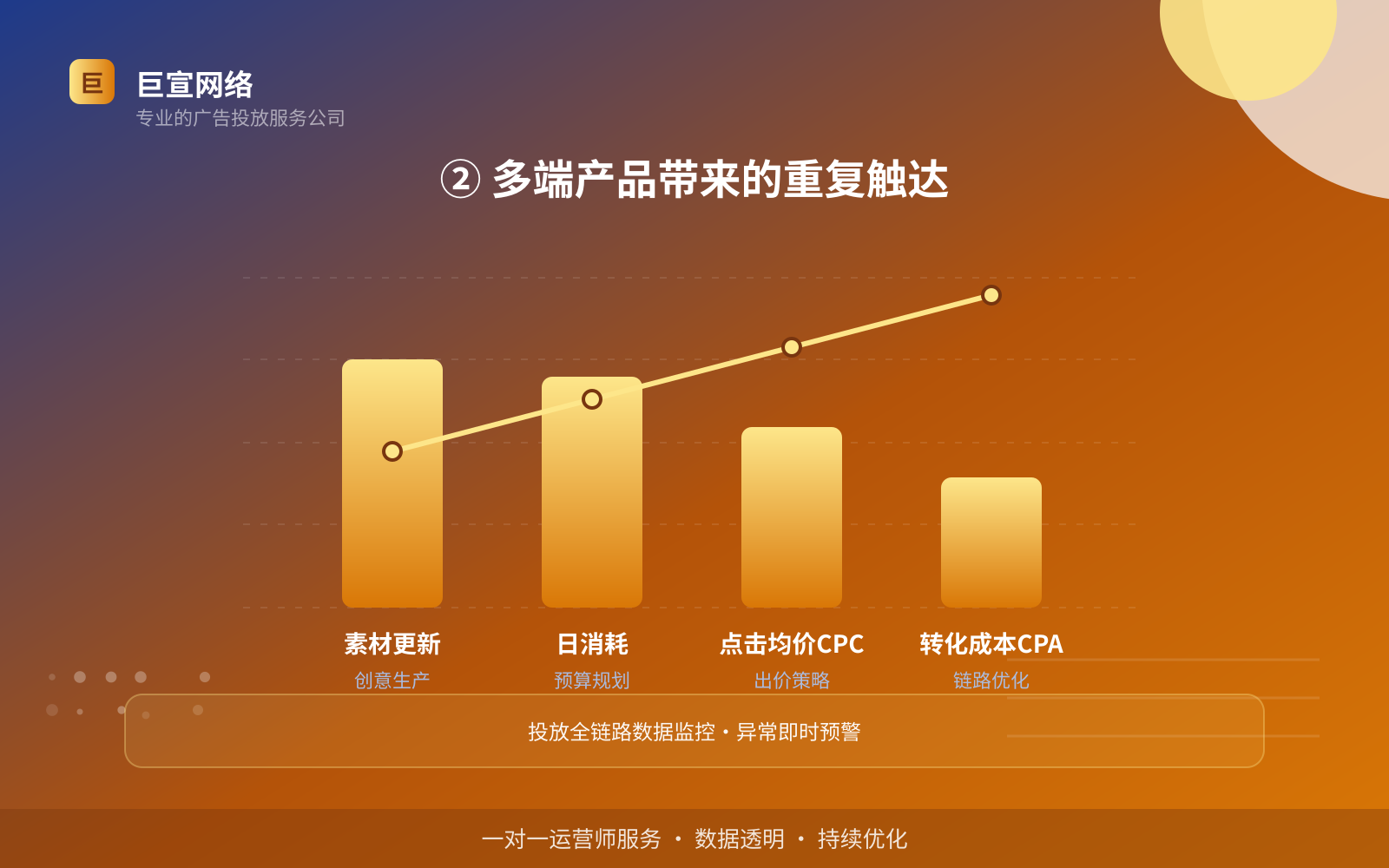 巨

巨宣网络
专业的广告投放服务公司

② 多端产品带来的重复触达

素材更新
创意生产

日消耗
预算规划

点击均价CPC
出价策略

转化成本CPA
链路优化

投放全链路数据监控 · 异常即时预警

一对一运营师服务 · 数据透明 · 持续优化